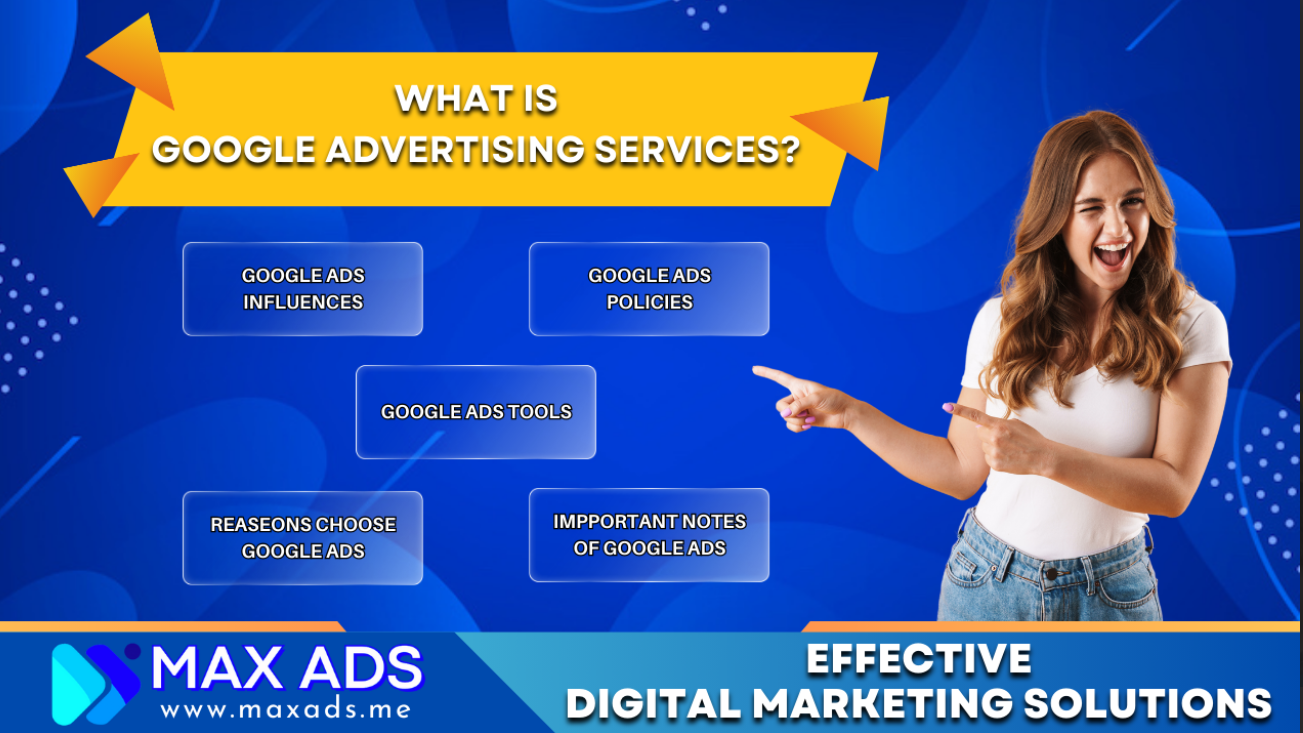 WHAT IS
GOOGLE ADVERTISING SERVICES?

GOOGLE ADS INFLUENCES

GOOGLE ADS POLICIES

GOOGLE ADS TOOLS

REASEONS CHOOSE GOOGLE ADS

IMPPORTANT NOTES OF GOOGLE ADS

MAX ADS
www.maxads.me

EFFECTIVE
DIGITAL MARKETING SOLUTIONS